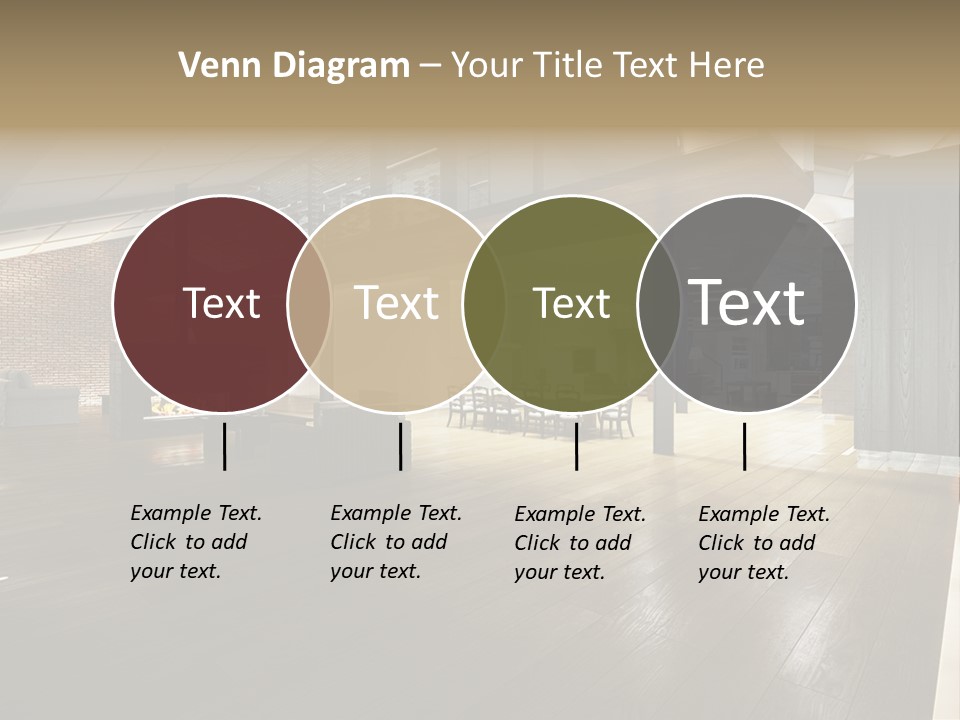 Venn Diagram – Your Title Text Here

Text

Text

Text

Text

Example Text. Click to add your text.

Example Text. Click to add your text.

Example Text. Click to add your text.

Example Text. Click to add your text.